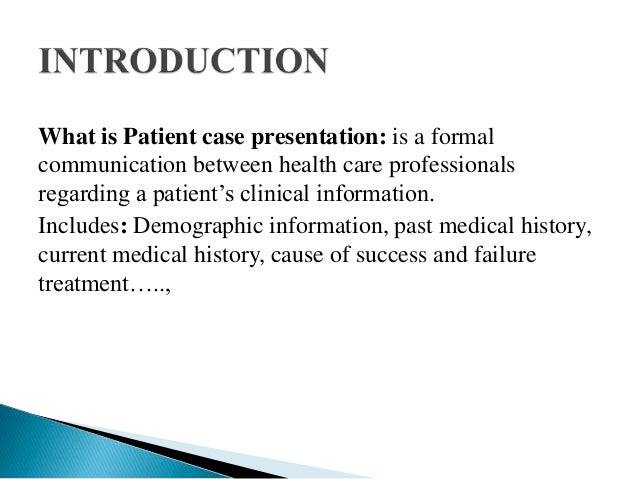 INTRODUCTION

What is Patient case presentation: is a formal communication between health care professionals regarding a patient’s clinical information.

Includes: Demographic information, past medical history, current medical history, cause of success and failure treatment…..,